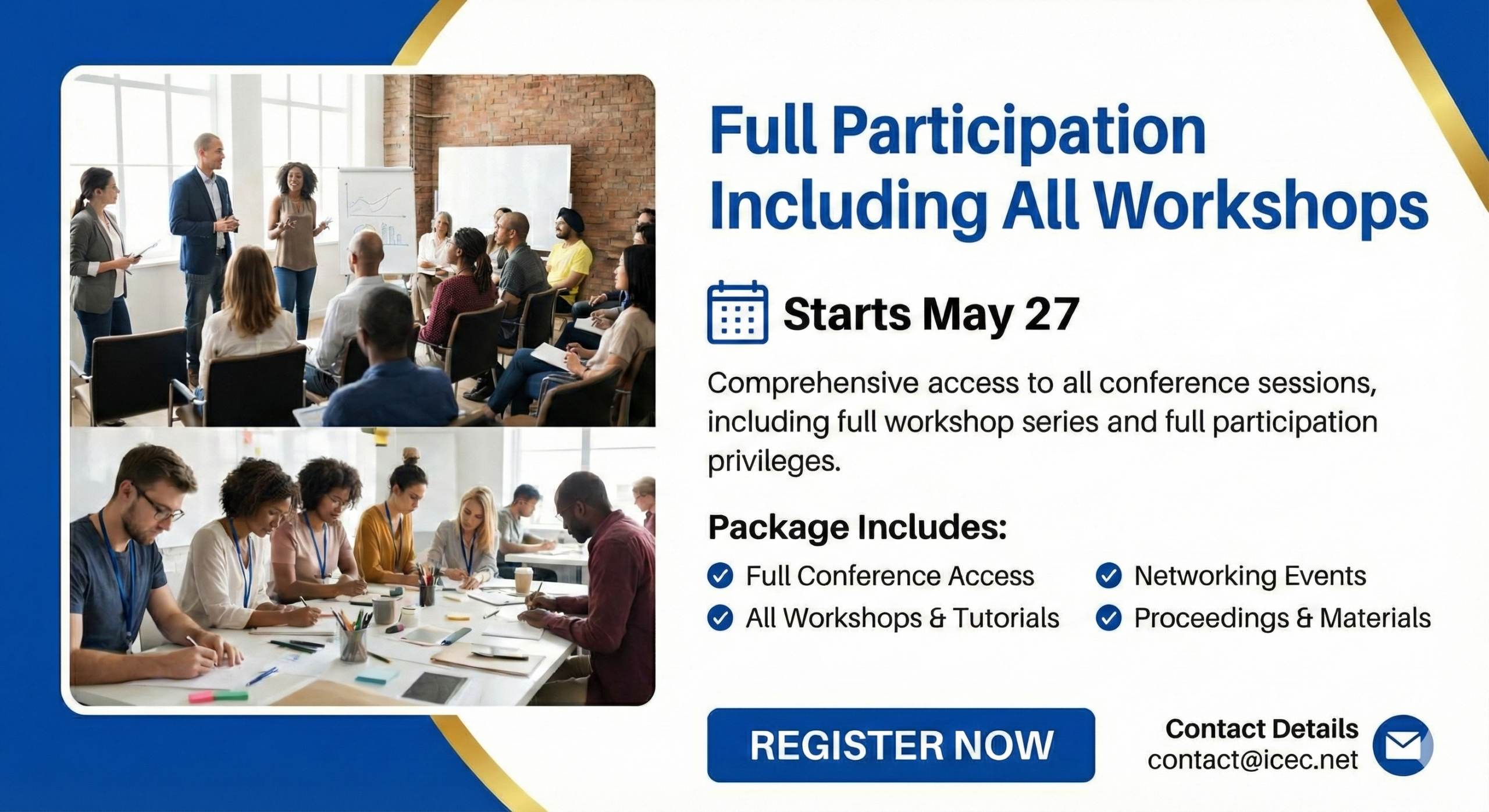 Full Participation Including All Workshops

Starts May 27

Comprehensive access to all conference sessions, including full workshop series and full participation privileges.

Package Includes:

Full Conference Access
All Workshops & Tutorials
Networking Events
Proceedings & Materials

REGISTER NOW

Contact Details
contact@icec.net